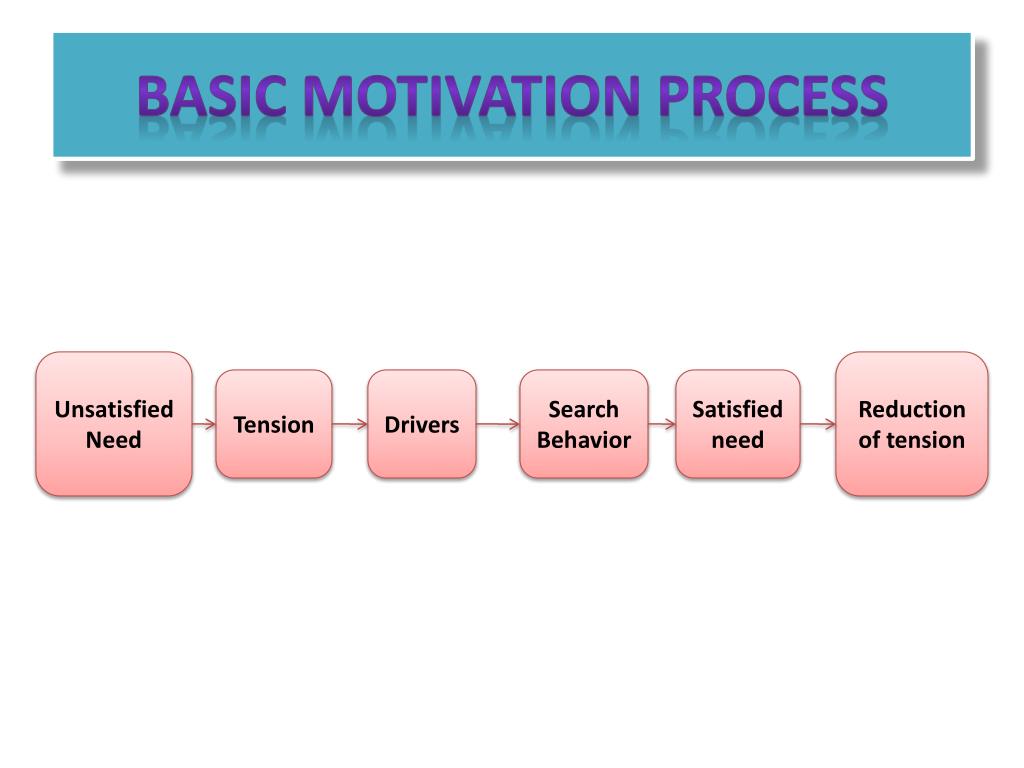 BASIC MOTIVATION PROCESS

Unsatisfied Need

Tension

Drivers

Search Behavior

Satisfied need

Reduction of tension